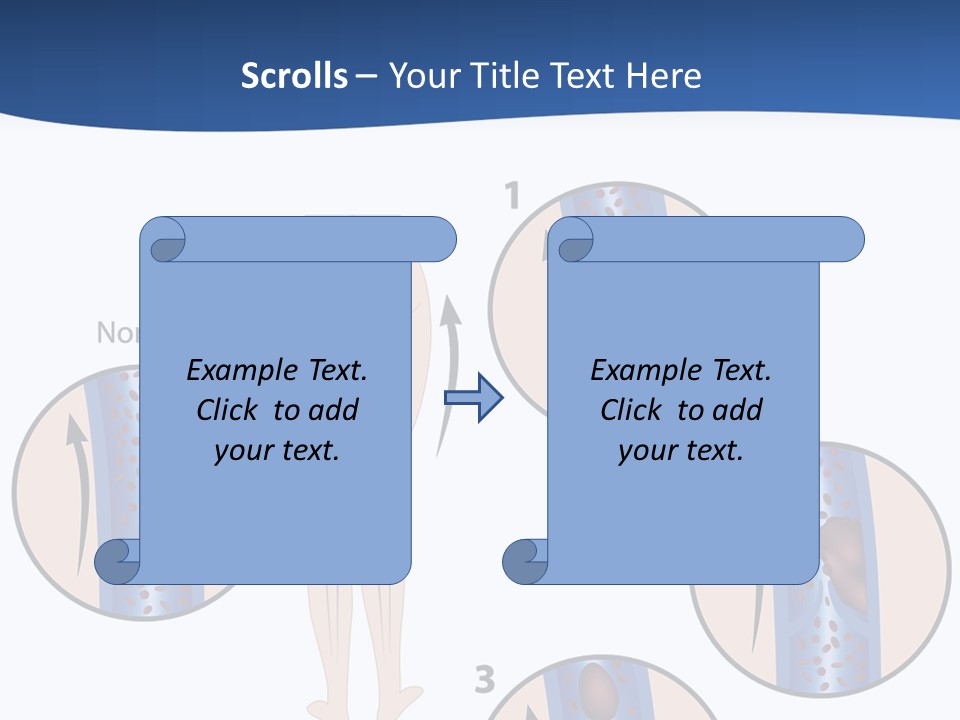 Scrolls – Your Title Text Here

1

Nor

Example Text. Click to add your text.

Example Text. Click to add your text.

3